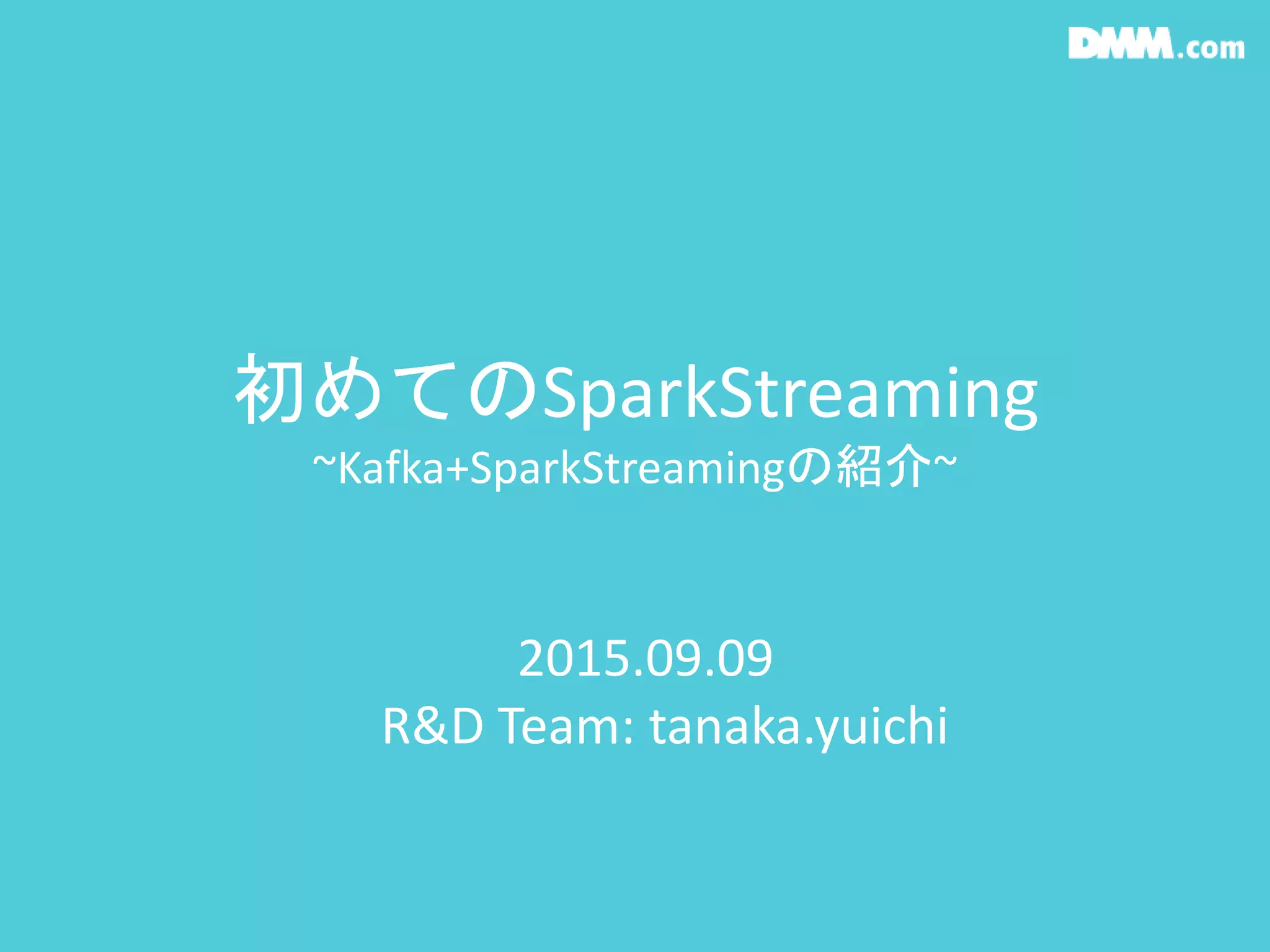 DMM.com

初めてのSparkStreaming
~Kafka+SparkStreamingの紹介~

2015.09.09
R&D Team: tanaka.yuichi